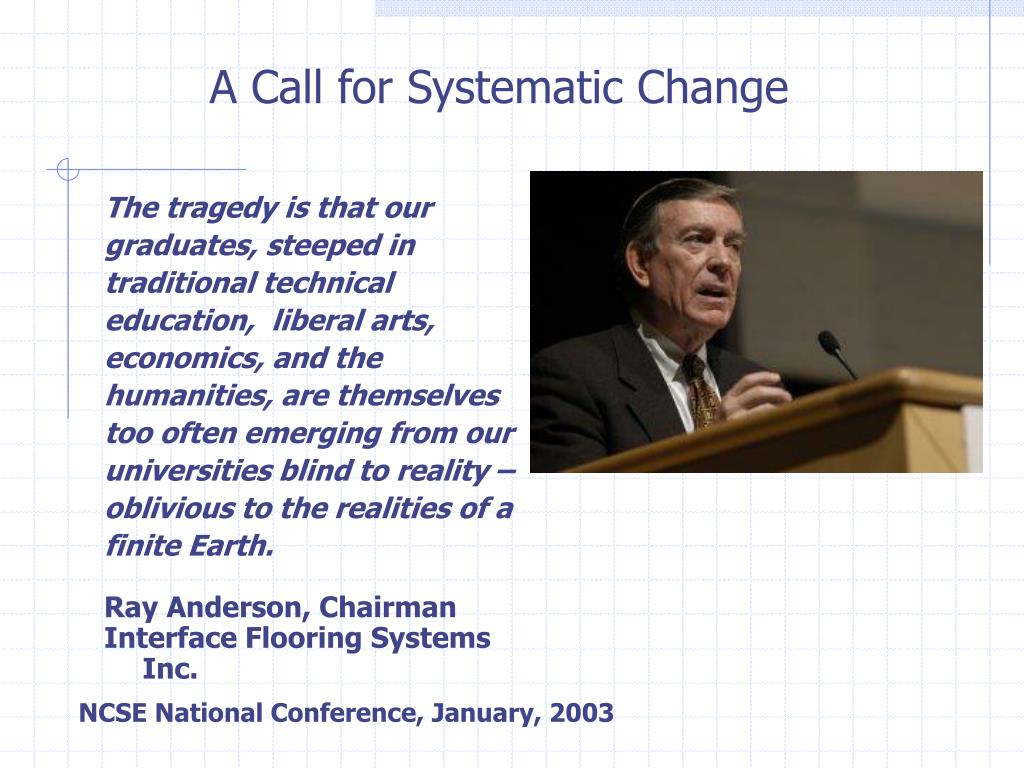 A Call for Systematic Change

The tragedy is that our graduates, steeped in traditional technical education, liberal arts, economics, and the humanities, are themselves too often emerging from our universities blind to reality – oblivious to the realities of a finite Earth.

Ray Anderson, Chairman
Interface Flooring Systems Inc.

NCSE National Conference, January, 2003